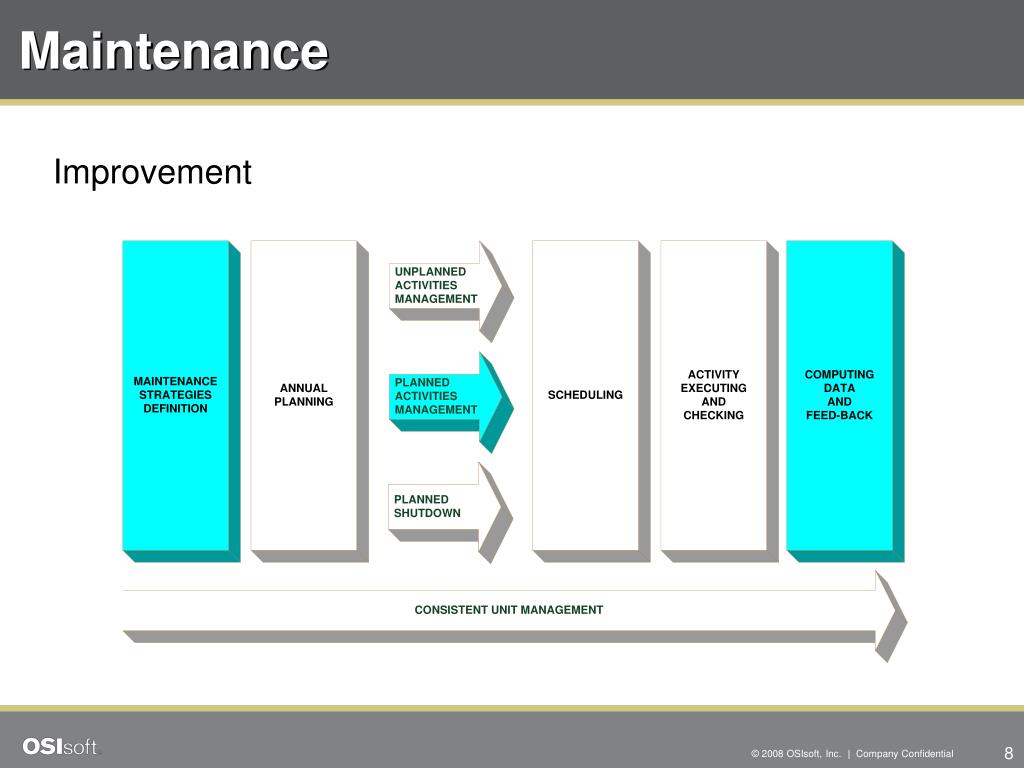 Maintenance

Improvement

MAINTENANCE STRATEGIES DEFINITION

ANNUAL PLANNING

UNPLANNED ACTIVITIES MANAGEMENT

PLANNED ACTIVITIES MANAGEMENT

PLANNED SHUTDOWN

SCHEDULING

ACTIVITY EXECUTING AND CHECKING

COMPUTING DATA AND FEED-BACK

CONSISTENT UNIT MANAGEMENT

OSIsoft.

© 2008 OSIsoft, Inc. | Company Confidential

8